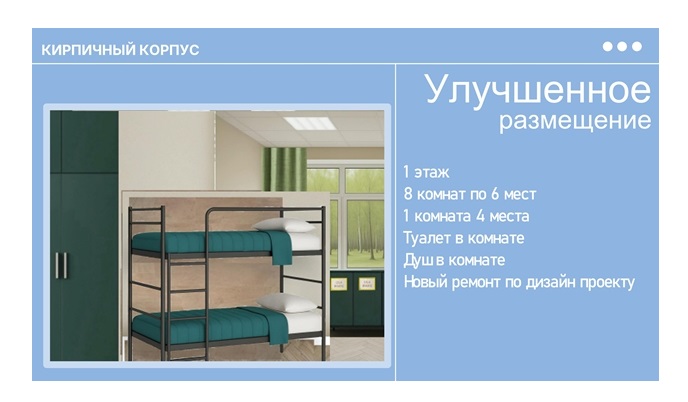 КИРПИЧНЫЙ КОРПУС

Улучшенное размещение

1 этаж
8 комнат по 6 мест
1 комната 4 места
Туалет в комнате
Душ в комнате
Новый ремонт по дизайн проекту